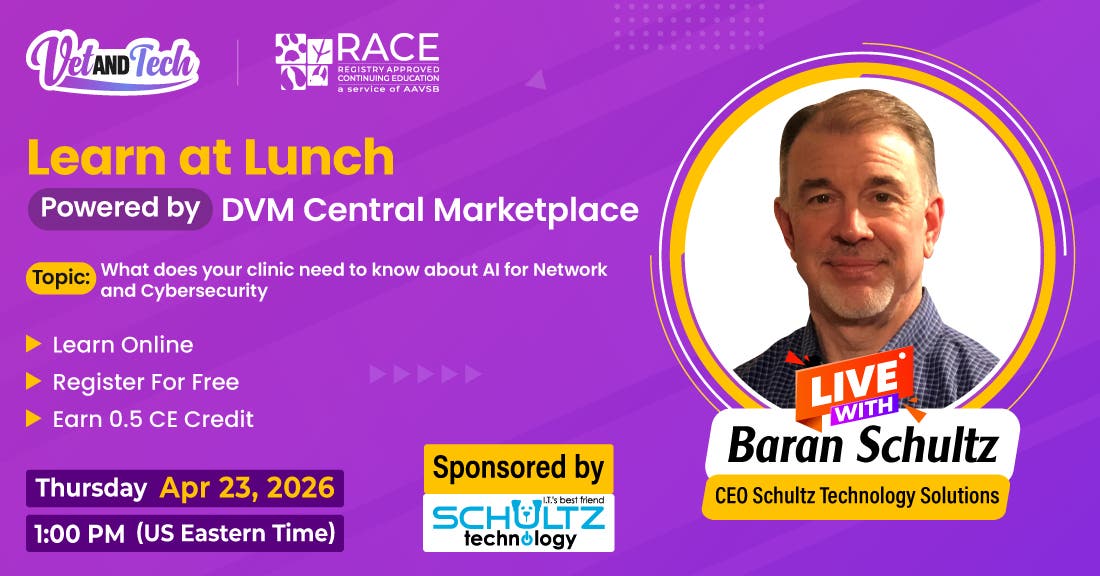 Vet AND Tech

RACE
REGISTRY APPROVED CONTINUING EDUCATION
a service of AAVSB

Learn at Lunch

Powered by DVM Central Marketplace

Topic: What does your clinic need to know about AI for Network and Cybersecurity

Learn Online
Register For Free
Earn 0.5 CE Credit

Thursday Apr 23, 2026
1:00 PM (US Eastern Time)

Sponsored by
I.T.'s best friend
SCHULTZ technology

LIVE WITH
Baran Schultz
CEO Schultz Technology Solutions